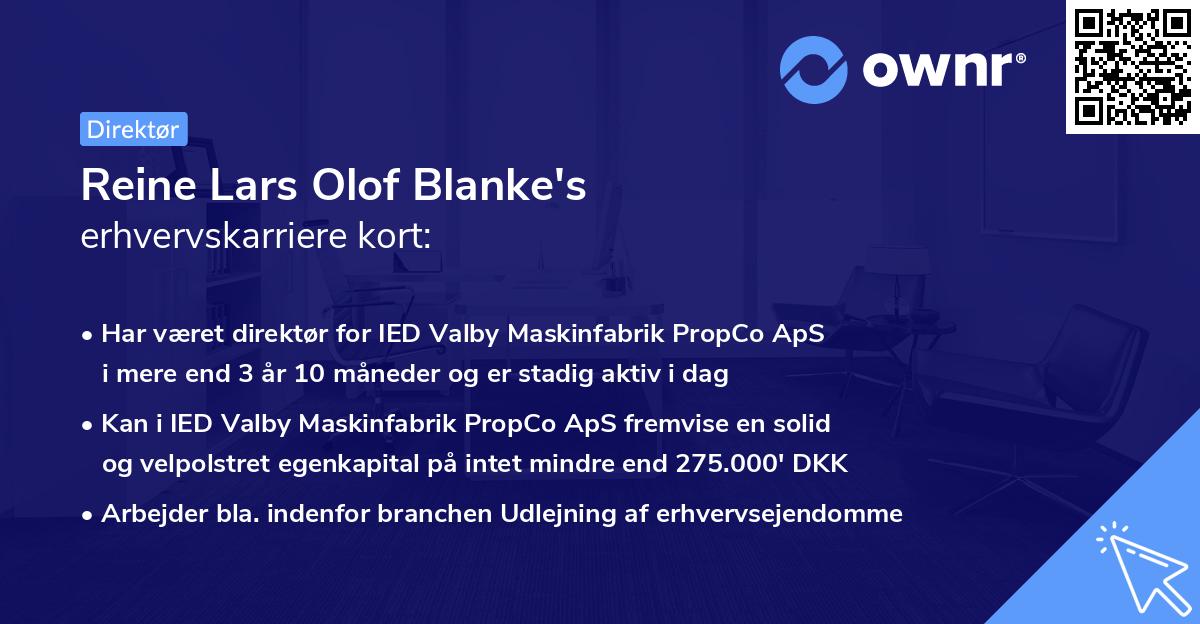 ownr®

Direktør

Reine Lars Olof Blanke's
erhvervskarriere kort:

• Har været direktør for IED Valby Maskinfabrik PropCo ApS i mere end 3 år 10 måneder og er stadig aktiv i dag
• Kan i IED Valby Maskinfabrik PropCo ApS fremvise en solid og velpolstret egenkapital på intet mindre end 275.000' DKK
• Arbejder bla. indenfor branchen Udlejning af erhvervsejendomme